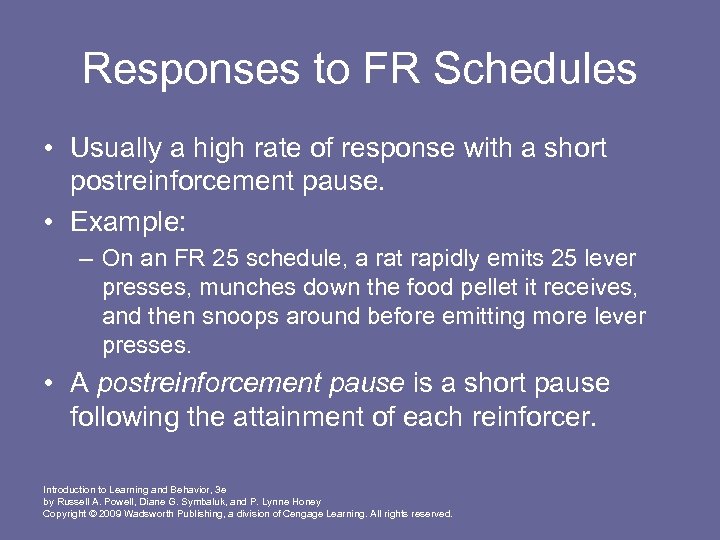 Responses to FR Schedules

• Usually a high rate of response with a short postreinforcement pause.

• Example:

– On an FR 25 schedule, a rat rapidly emits 25 lever presses, munches down the food pellet it receives, and then snoops around before emitting more lever presses.

• A postreinforcement pause is a short pause following the attainment of each reinforcer.

Introduction to Learning and Behavior, 3e
by Russell A. Powell, Diane G. Symbaluk, and P. Lynne Honey
Copyright © 2009 Wadsworth Publishing, a division of Cengage Learning. All rights reserved.